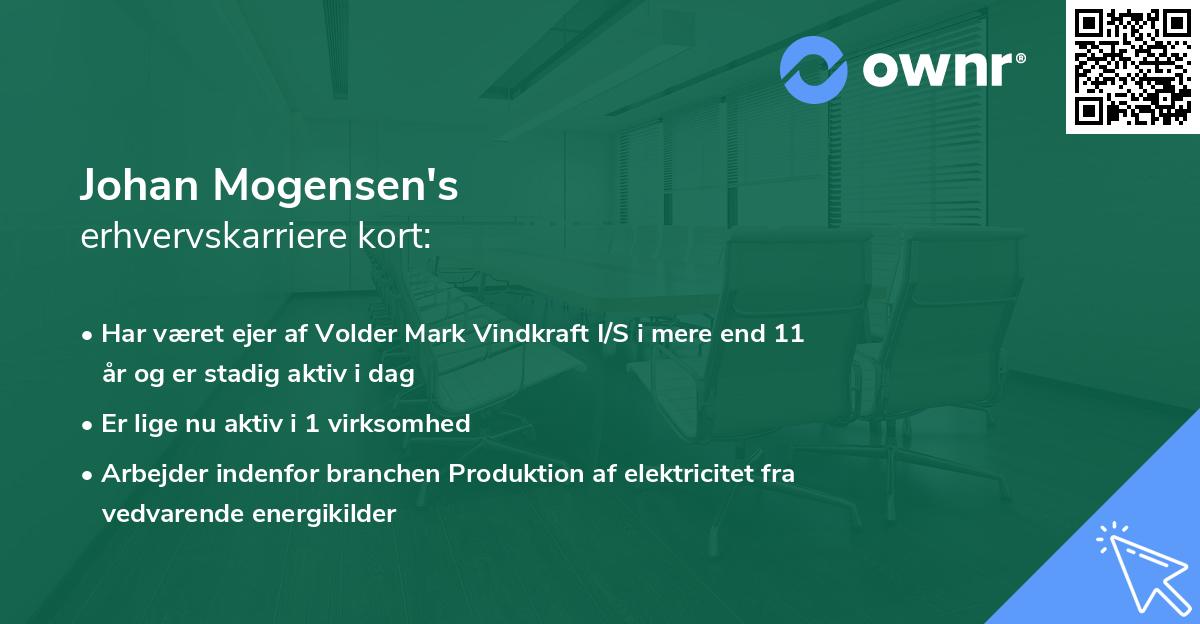 ownr®

Johan Mogensen's
erhvervskarriere kort:

• Har været ejer af Volder Mark Vindkraft I/S i mere end 11 år og er stadig aktiv i dag
• Er lige nu aktiv i 1 virksomhed
• Arbejder indenfor branchen Produktion af elektricitet fra vedvarende energikilder